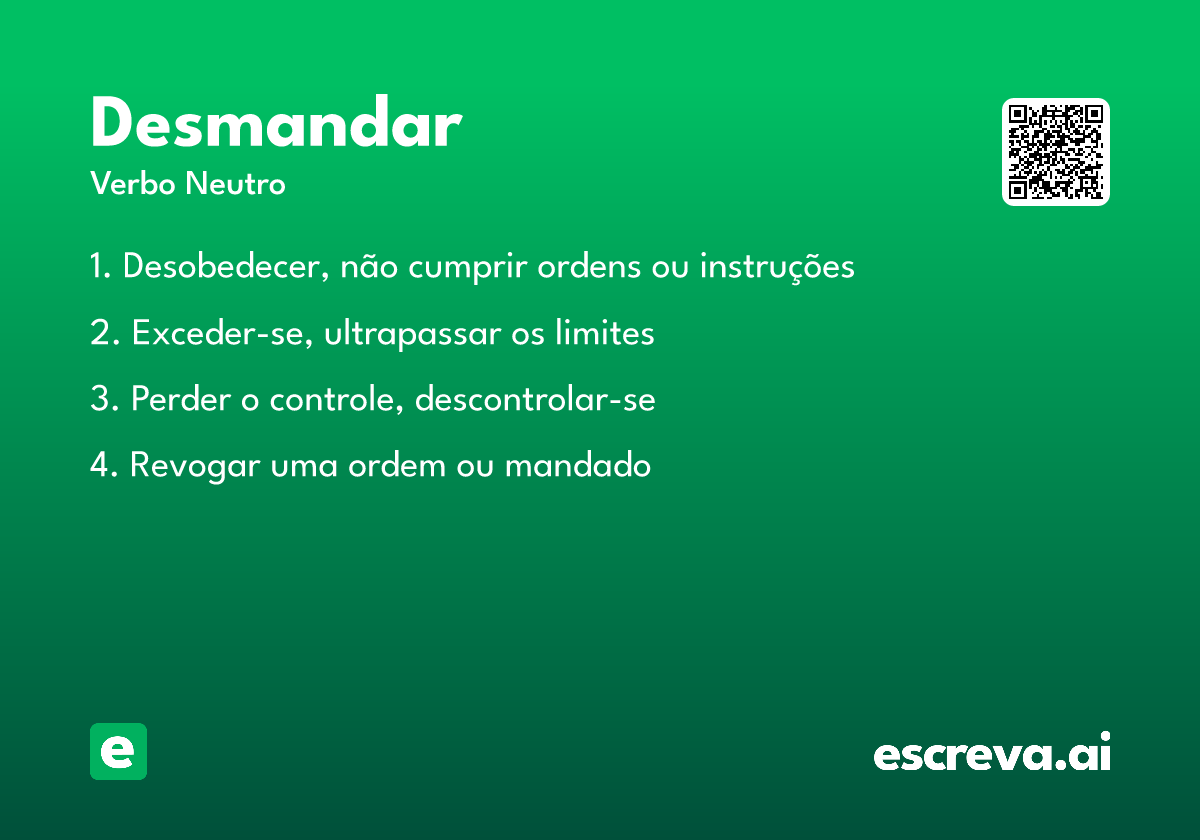 Desmandar
Verbo Neutro

1. Desobedecer, não cumprir ordens ou instruções

2. Exceder-se, ultrapassar os limites

3. Perder o controle, descontrolar-se

4. Revogar uma ordem ou mandado

e

escreva.ai